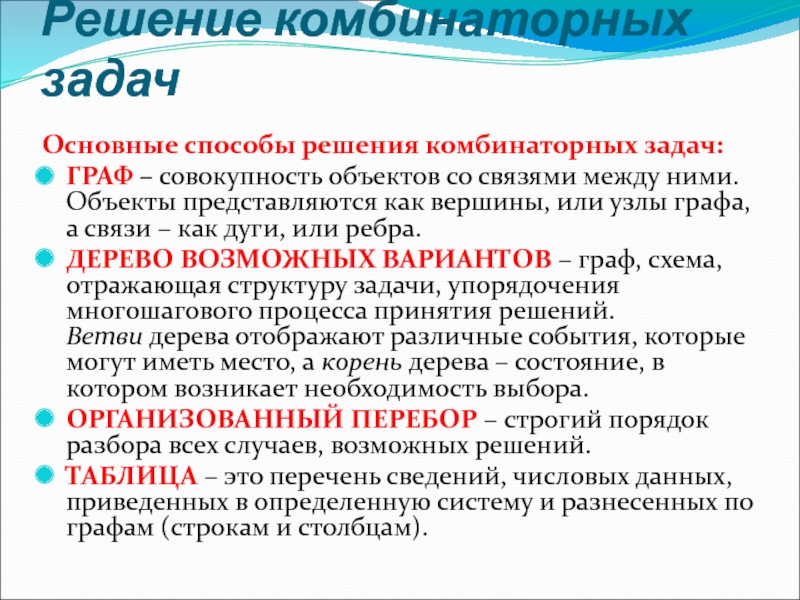 Решение комбинаторных задач

Основные способы решения комбинаторных задач:

ГРАФ – совокупность объектов со связями между ними. Объекты представляются как вершины, или узлы графа, а связи – как дуги, или ребра.

ДЕРЕВО ВОЗМОЖНЫХ ВАРИАНТОВ – граф, схема, отражающая структуру задачи, упорядочения многошагового процесса принятия решений. Ветви дерева отображают различные события, которые могут иметь место, а корень дерева – состояние, в котором возникает необходимость выбора.

ОРГАНИЗОВАННЫЙ ПЕРЕБОР – строгий порядок разбора всех случаев, возможных решений.

ТАБЛИЦА – это перечень сведений, числовых данных, приведенных в определенную систему и разнесенных по графам (строкам и столбцам).